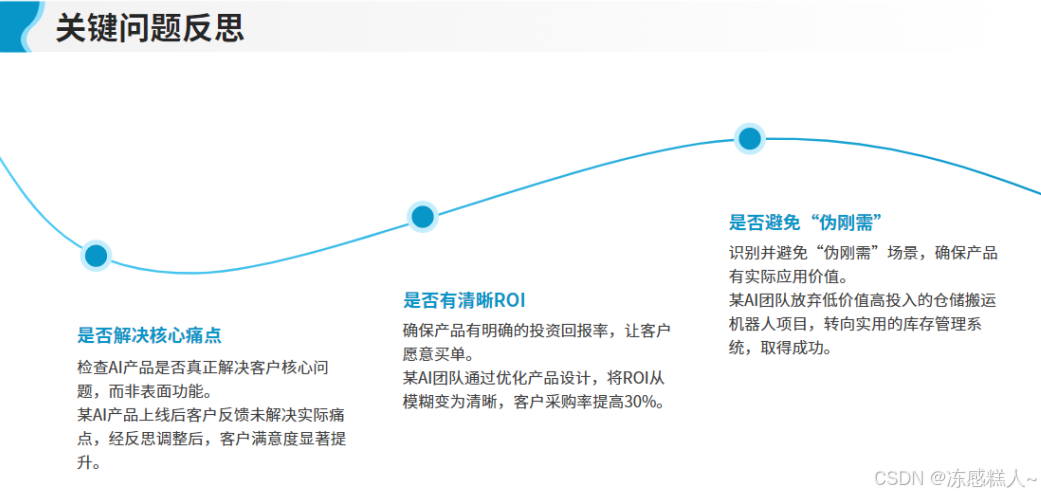 关键问题反思

是否解决核心痛点

检查AI产品是否真正解决客户核心问题，而非表面功能。
某AI产品上线后客户反馈未解决实际痛点，经反思调整后，客户满意度显著提升。

是否有清晰ROI

确保产品有明确的投资回报率，让客户愿意买单。
某AI团队通过优化产品设计，将ROI从模糊变为清晰，客户采购率提高30%。

是否避免“伪刚需”

识别并避免“伪刚需”场景，确保产品有实际应用价值。
某AI团队放弃低价值高投入的仓储搬运机器人项目，转向实用的库存管理系统，取得成功。

CSDN @冻感糕人~